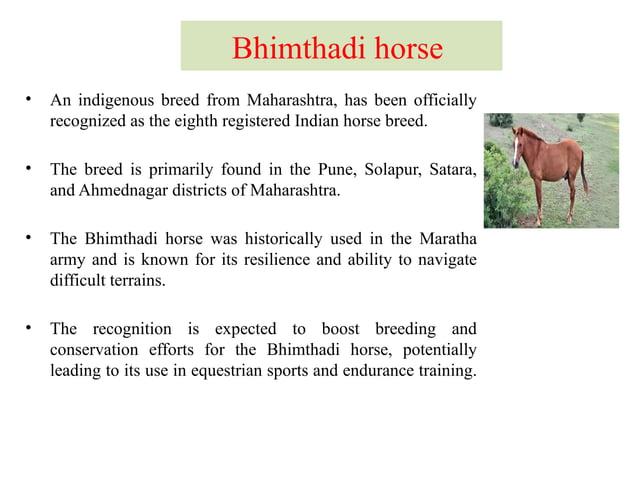 Bhimthadi horse

• An indigenous breed from Maharashtra, has been officially recognized as the eighth registered Indian horse breed.

• The breed is primarily found in the Pune, Solapur, Satara, and Ahmednagar districts of Maharashtra.

• The Bhimthadi horse was historically used in the Maratha army and is known for its resilience and ability to navigate difficult terrains.

• The recognition is expected to boost breeding and conservation efforts for the Bhimthadi horse, potentially leading to its use in equestrian sports and endurance training.